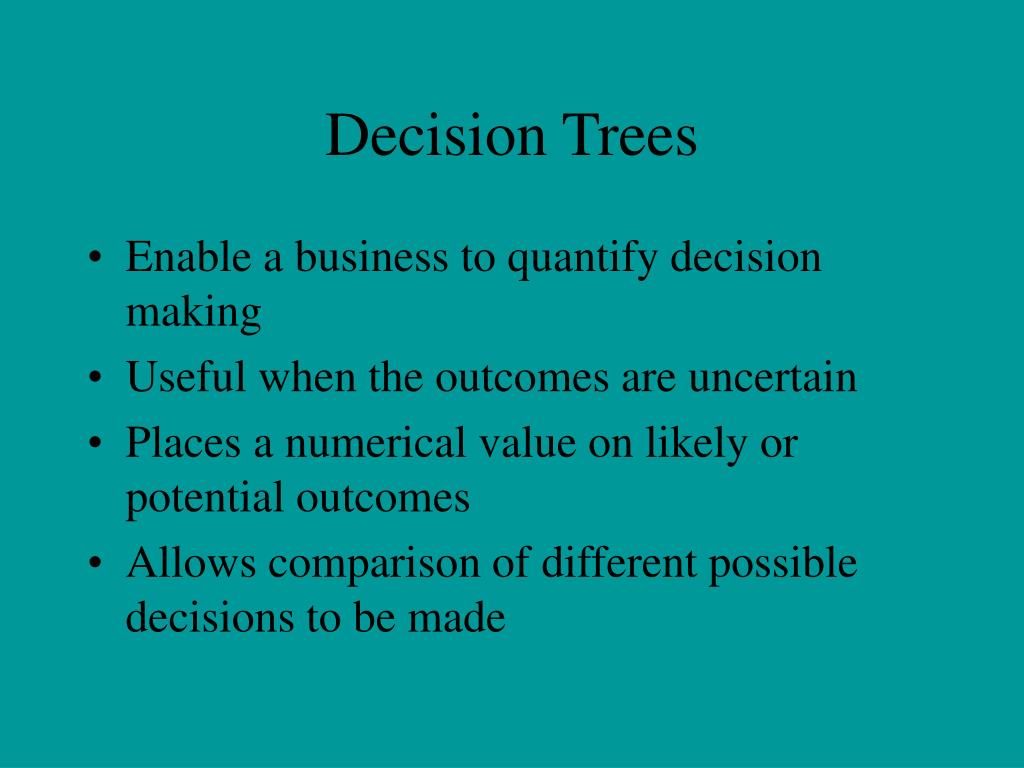 Decision Trees

• Enable a business to quantify decision making
• Useful when the outcomes are uncertain
• Places a numerical value on likely or potential outcomes
• Allows comparison of different possible decisions to be made